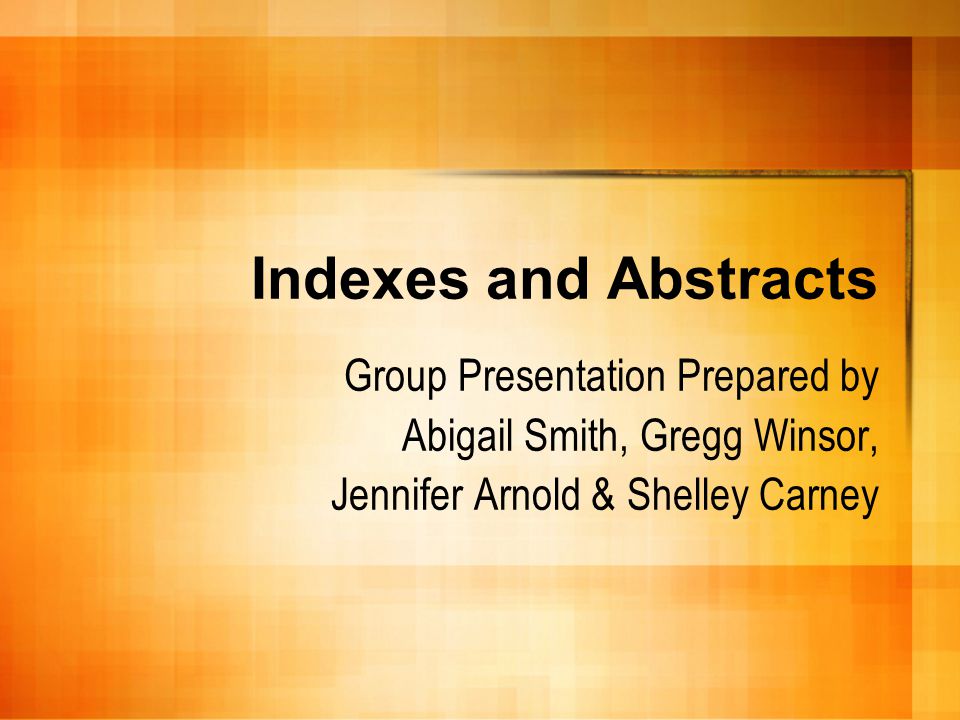 Indexes and Abstracts

Group Presentation Prepared by
Abigail Smith, Gregg Winsor,
Jennifer Arnold & Shelley Carney